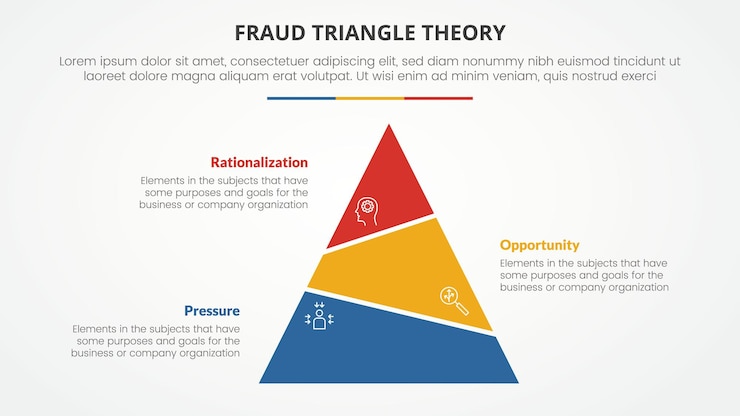 FRAUD TRIANGLE THEORY

Lorem ipsum dolor sit amet, consectetuer adipiscing elit, sed diam nonummy nibh euismod tincidunt ut laoreet dolore magna aliquam erat volutpat. Ut wisi enim ad minim veniam, quis nostrud exerci

Rationalization
Elements in the subjects that have some purposes and goals for the business or company organization

Opportunity
Elements in the subjects that have some purposes and goals for the business or company organization

Pressure
Elements in the subjects that have some purposes and goals for the business or company organization